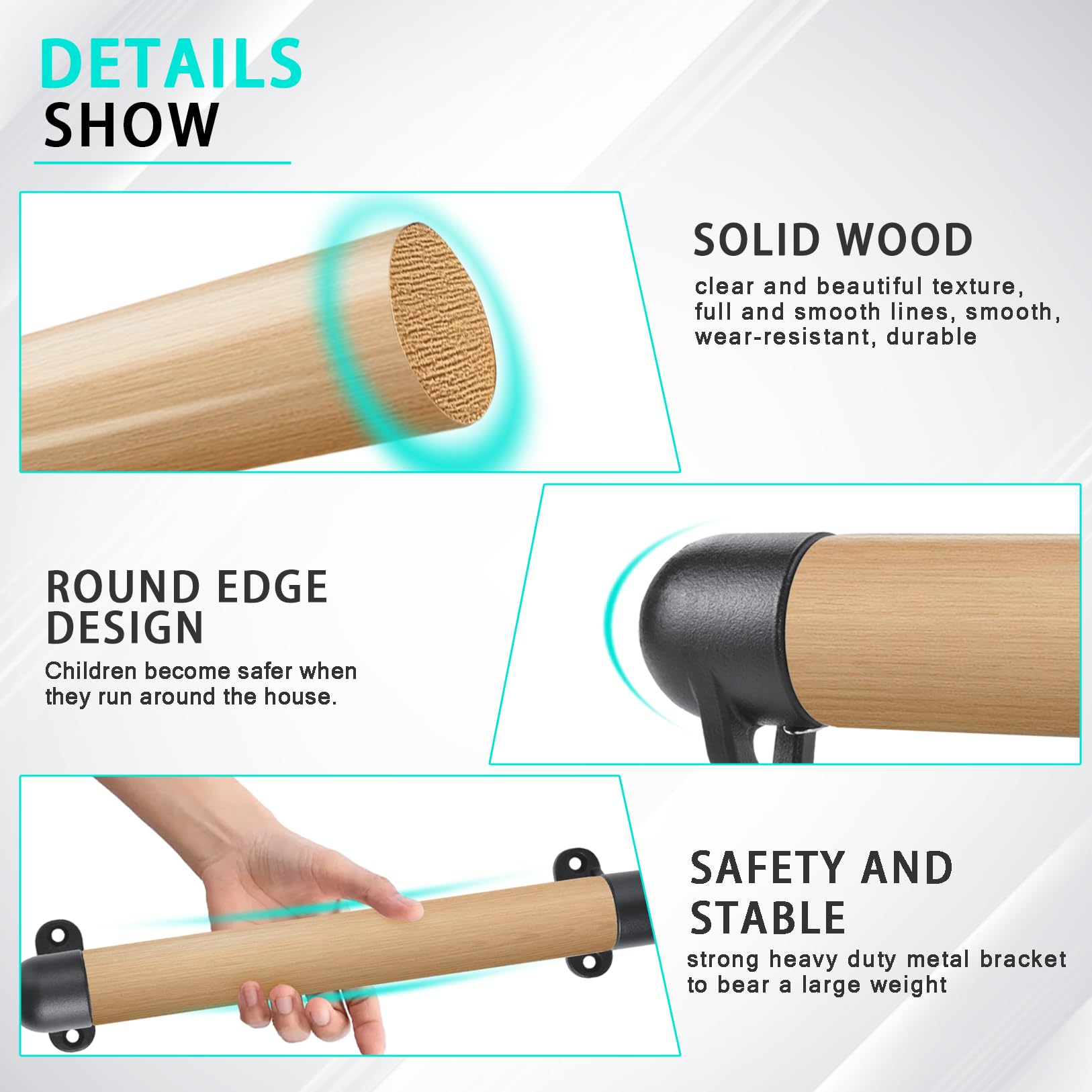 DETAILS
SHOW

SOLID WOOD

clear and beautiful texture, full and smooth lines, smooth, wear-resistant, durable

ROUND EDGE DESIGN

Children become safer when they run around the house.

SAFETY AND STABLE

strong heavy duty metal bracket to bear a large weight